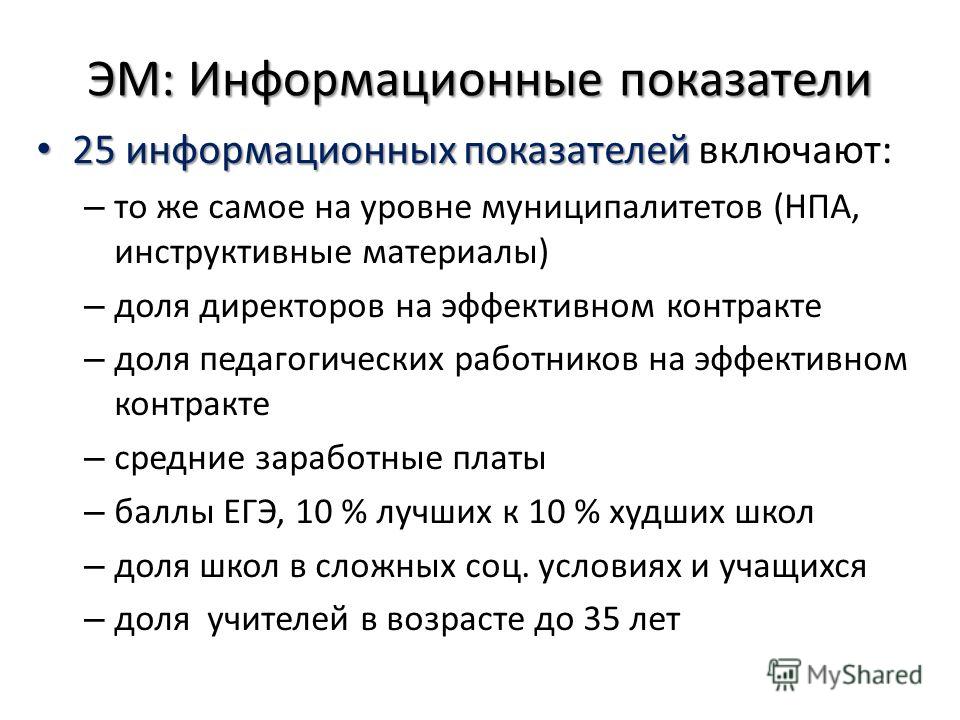 ЭМ: Информационные показатели

• 25 информационных показателей включают:

– то же самое на уровне муниципалитетов (НПА, инструктивные материалы)

– доля директоров на эффективном контракте

– доля педагогических работников на эффективном контракте

– средние заработные платы

– баллы ЕГЭ, 10 % лучших к 10 % худших школ

– доля школ в сложных соц. условиях и учащихся

– доля учителей в возрасте до 35 лет

MyShared